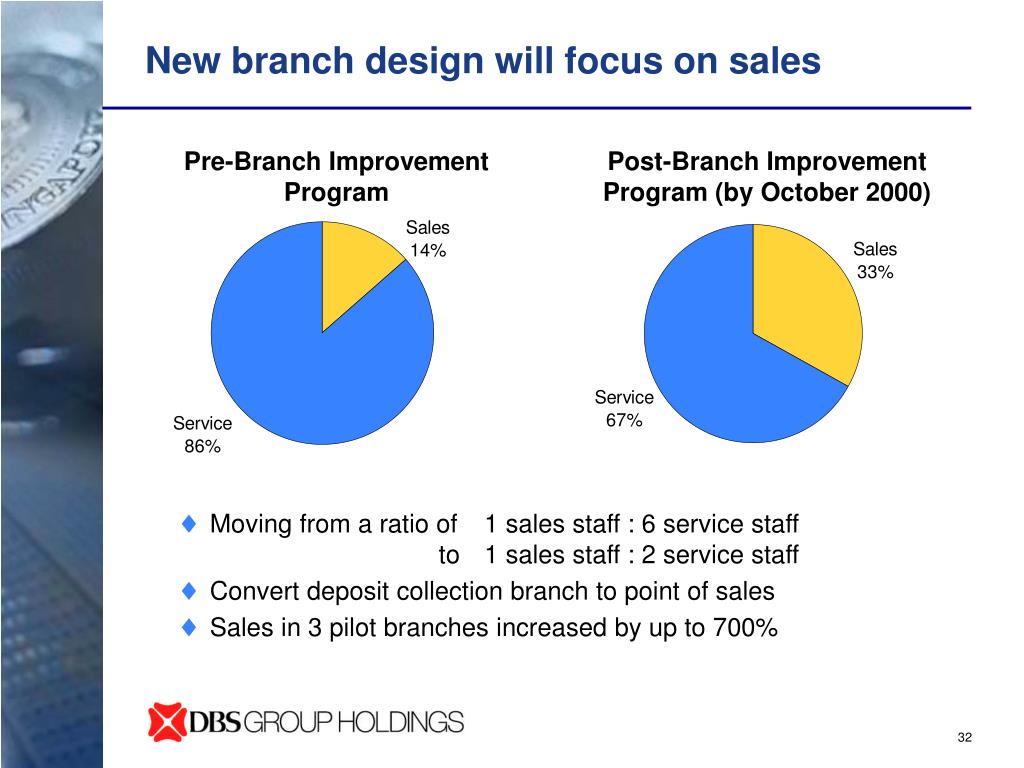 New branch design will focus on sales

Pre-Branch Improvement Program

Sales 14%

Service 86%

Post-Branch Improvement Program (by October 2000)

Sales 33%

Service 67%

♦ Moving from a ratio of 1 sales staff : 6 service staff
to 1 sales staff : 2 service staff

♦ Convert deposit collection branch to point of sales

♦ Sales in 3 pilot branches increased by up to 700%

DBS GROUP HOLDINGS

32